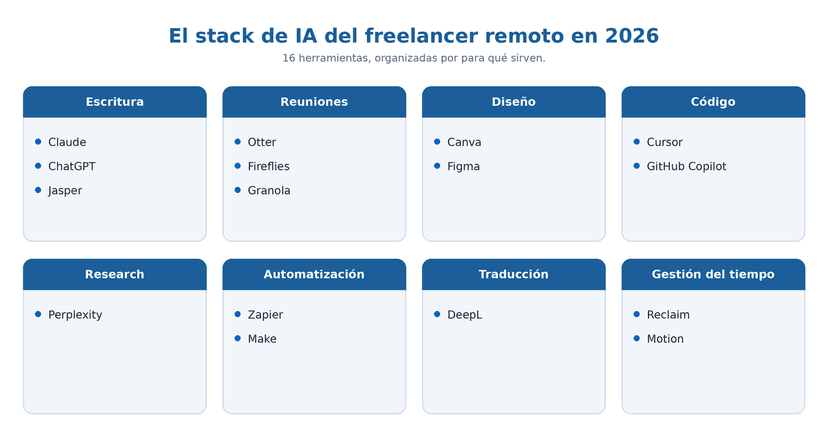 El stack de IA del freelancer remoto en 2026

16 herramientas, organizadas por para qué sirven.

Escritura
- Claude
- ChatGPT
- Jasper

Reuniones
- Otter
- Fireflies
- Granola

Diseño
- Canva
- Figma

Código
- Cursor
- GitHub Copilot

Research
- Perplexity

Automatización
- Zapier
- Make

Traducción
- DeepL

Gestión del tiempo
- Reclaim
- Motion